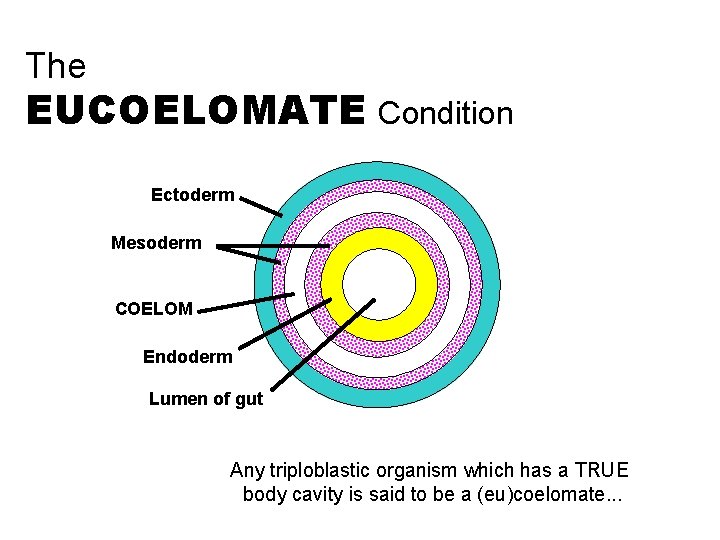 The
EUCOELOMATE Condition

Ectoderm

Mesoderm

COELOM

Endoderm

Lumen of gut

Any triploblastic organism which has a TRUE body cavity is said to be a (eu)coelomate...